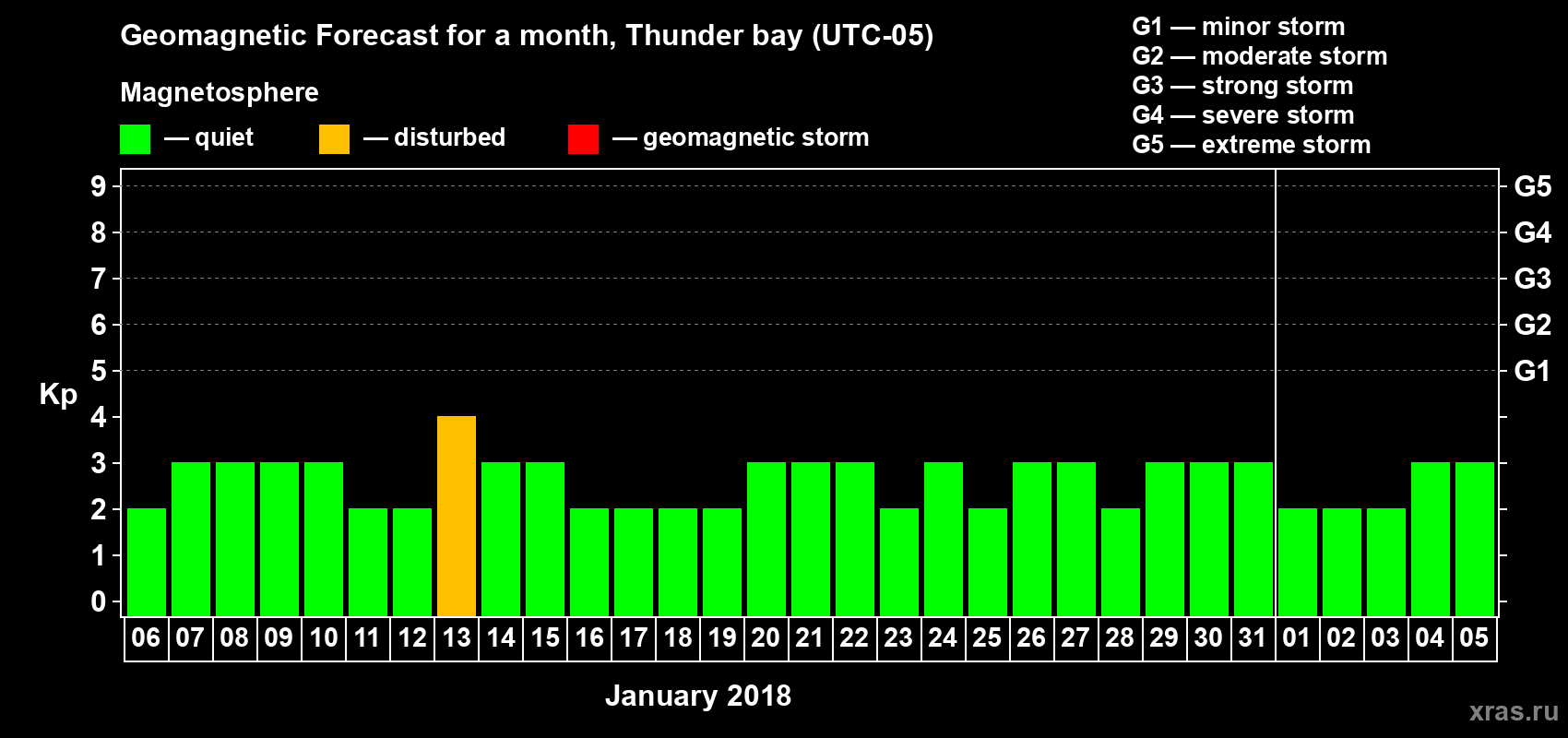 Geomagnetic Forecast for a month, Thunder bay (UTC-05)

Magnetosphere

— quiet — disturbed — geomagnetic storm

G1 — minor storm
G2 — moderate storm
G3 — strong storm
G4 — severe storm
G5 — extreme storm

Kp

9
8
7
6
5
4
3
2
1
0

G5
G4
G3
G2
G1

06 07 08 09 10 11 12 13 14 15 16 17 18 19 20 21 22 23 24 25 26 27 28 29 30 31 01 02 03 04 05

January 2018

xras.ru